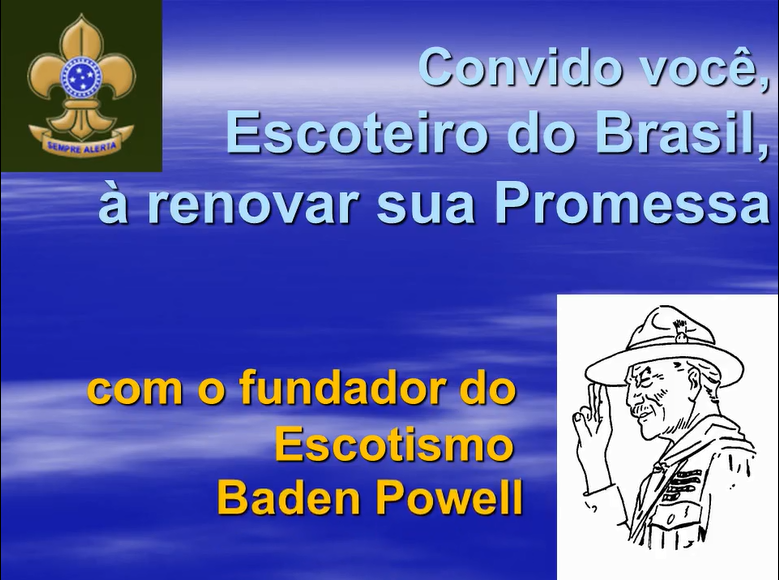 SEMPRE ALERTA

Convido você,
Escoteiro do Brasil,
à renovar sua Promessa

com o fundador do
Escotismo
Baden Powell